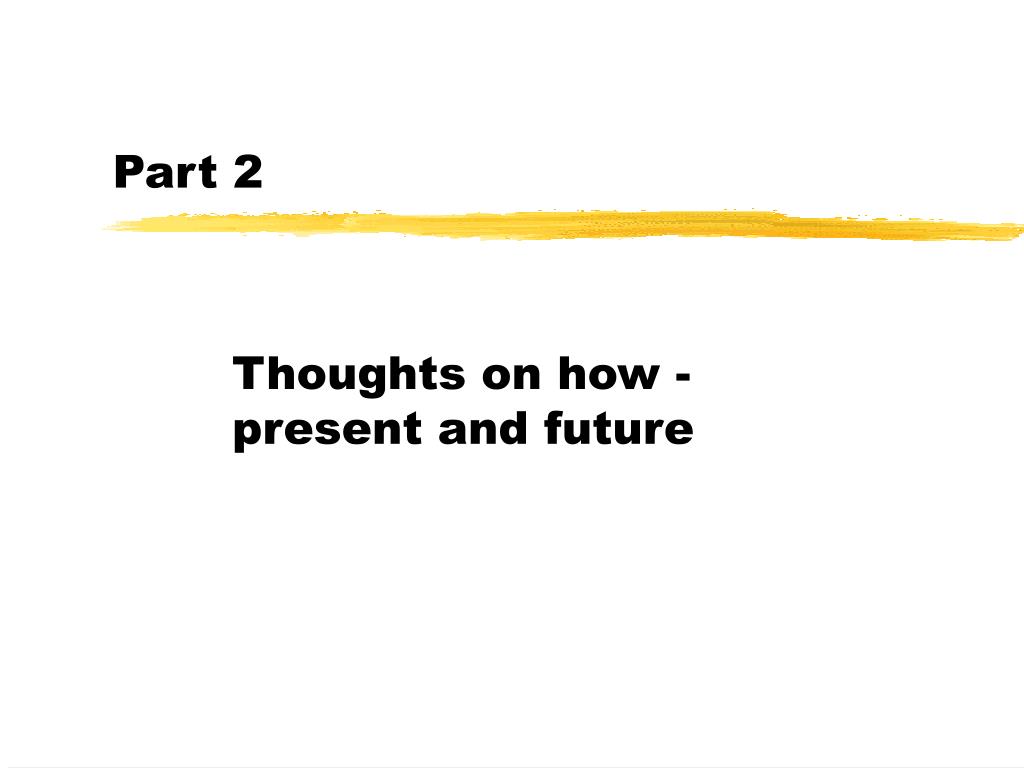 Part 2

Thoughts on how - present and future